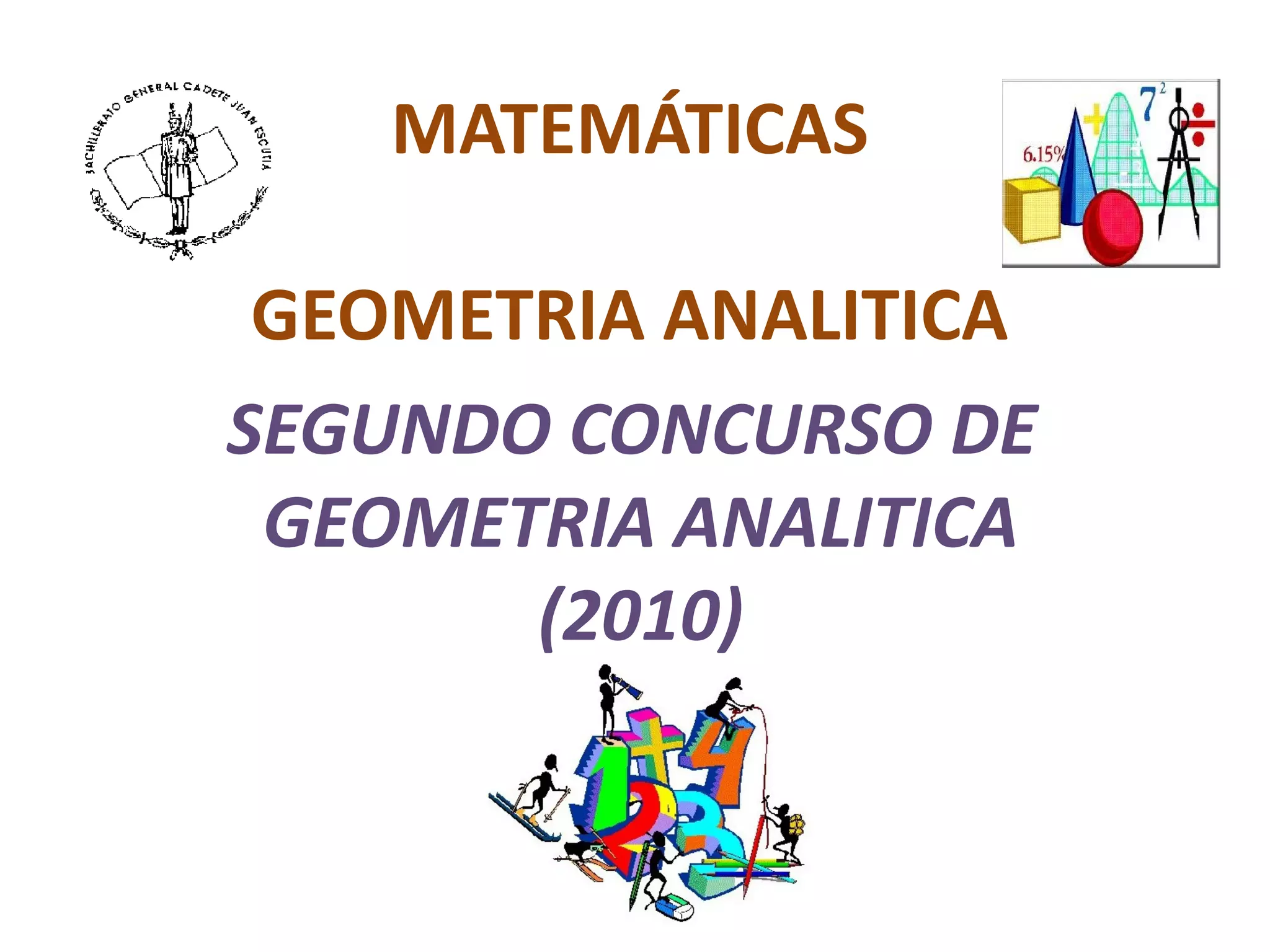 BACHILLERATO GENERAL CADETE JUAN ESCUTIA

MATEMÁTICAS

6.15%

$7^2$

GEOMETRIA ANALITICA

SEGUNDO CONCURSO DE GEOMETRIA ANALITICA (2010)